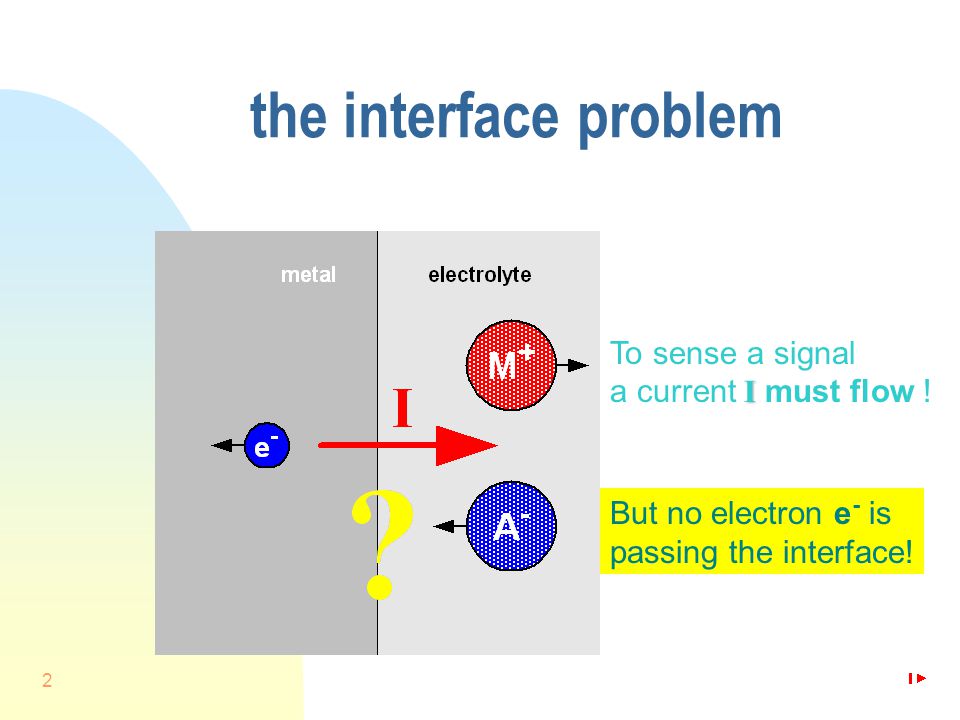 the interface problem

metal

electrolyte

$M^+$

I

$e^-$

?

$A^-$

To sense a signal a current I must flow !

But no electron $e^-$ is passing the interface!

2